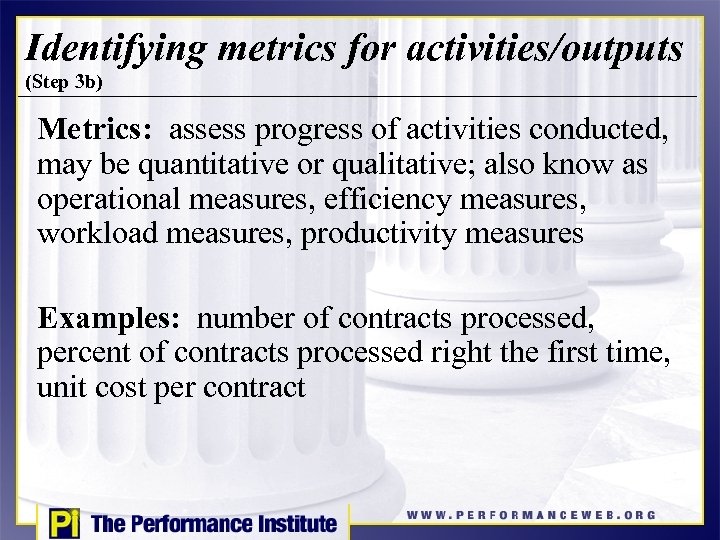 Identifying metrics for activities/outputs
(Step 3b)

Metrics: assess progress of activities conducted, may be quantitative or qualitative; also know as operational measures, efficiency measures, workload measures, productivity measures

Examples: number of contracts processed, percent of contracts processed right the first time, unit cost per contract

Pi The Performance Institute

WWW.PERFORMANCEWEB.ORG